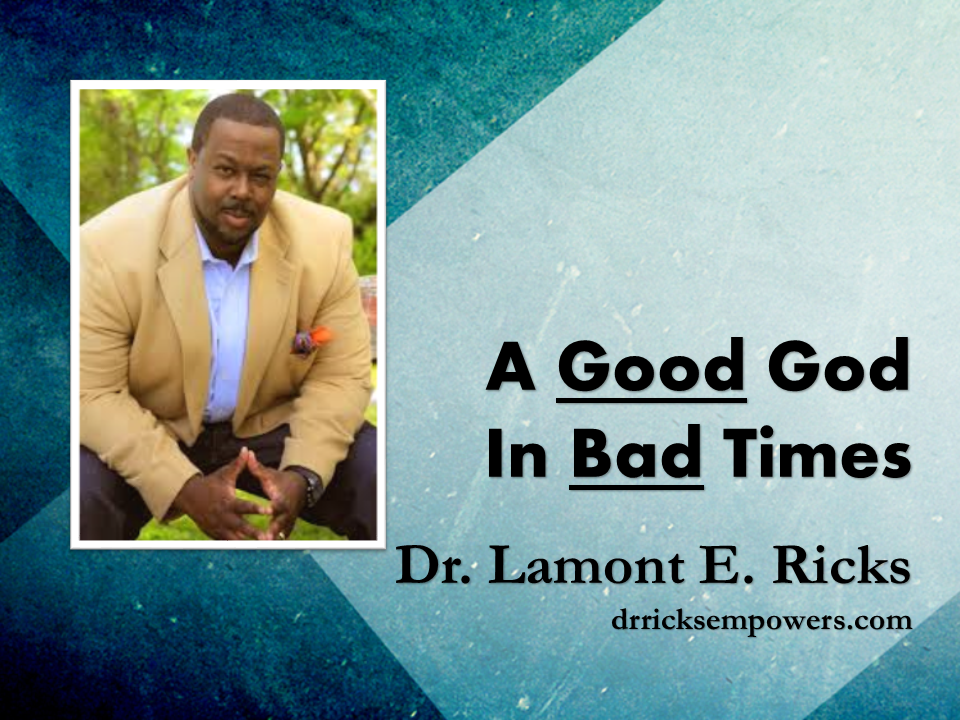 A Good God
In Bad Times

Dr. Lamont E. Ricks

drricksempowers.com